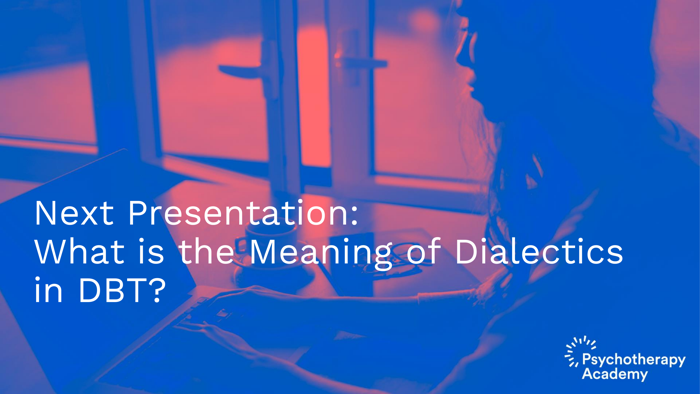 Next Presentation:
What is the Meaning of Dialectics in DBT?

Psychotherapy Academy